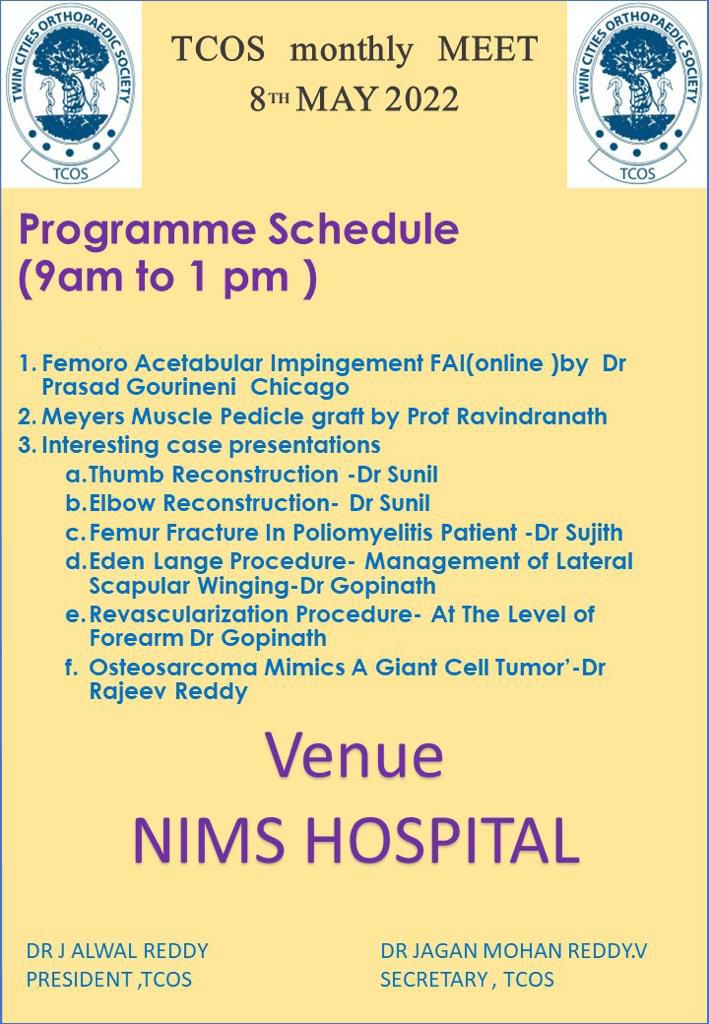 TWIN CITIES ORTHOPAEDIC SOCIETY
TCOS

TCOS monthly MEET
8TH MAY 2022

TWIN CITIES ORTHOPAEDIC SOCIETY
TCOS

Programme Schedule
(9am to 1 pm )

1. Femoro Acetabular Impingement FAI(online )by Dr Prasad Gourineni Chicago
2. Meyers Muscle Pedicle graft by Prof Ravindranath
3. Interesting case presentations
a. Thumb Reconstruction -Dr Sunil
b. Elbow Reconstruction- Dr Sunil
c. Femur Fracture In Poliomyelitis Patient -Dr Sujith
d. Eden Lange Procedure- Management of Lateral Scapular Winging-Dr Gopinath
e. Revascularization Procedure- At The Level of Forearm Dr Gopinath
f. Osteosarcoma Mimics A Giant Cell Tumor'-Dr Rajeev Reddy

Venue
NIMS HOSPITAL

DR J ALWAL REDDY
PRESIDENT ,TCOS

DR JAGAN MOHAN REDDY.V
SECRETARY , TCOS